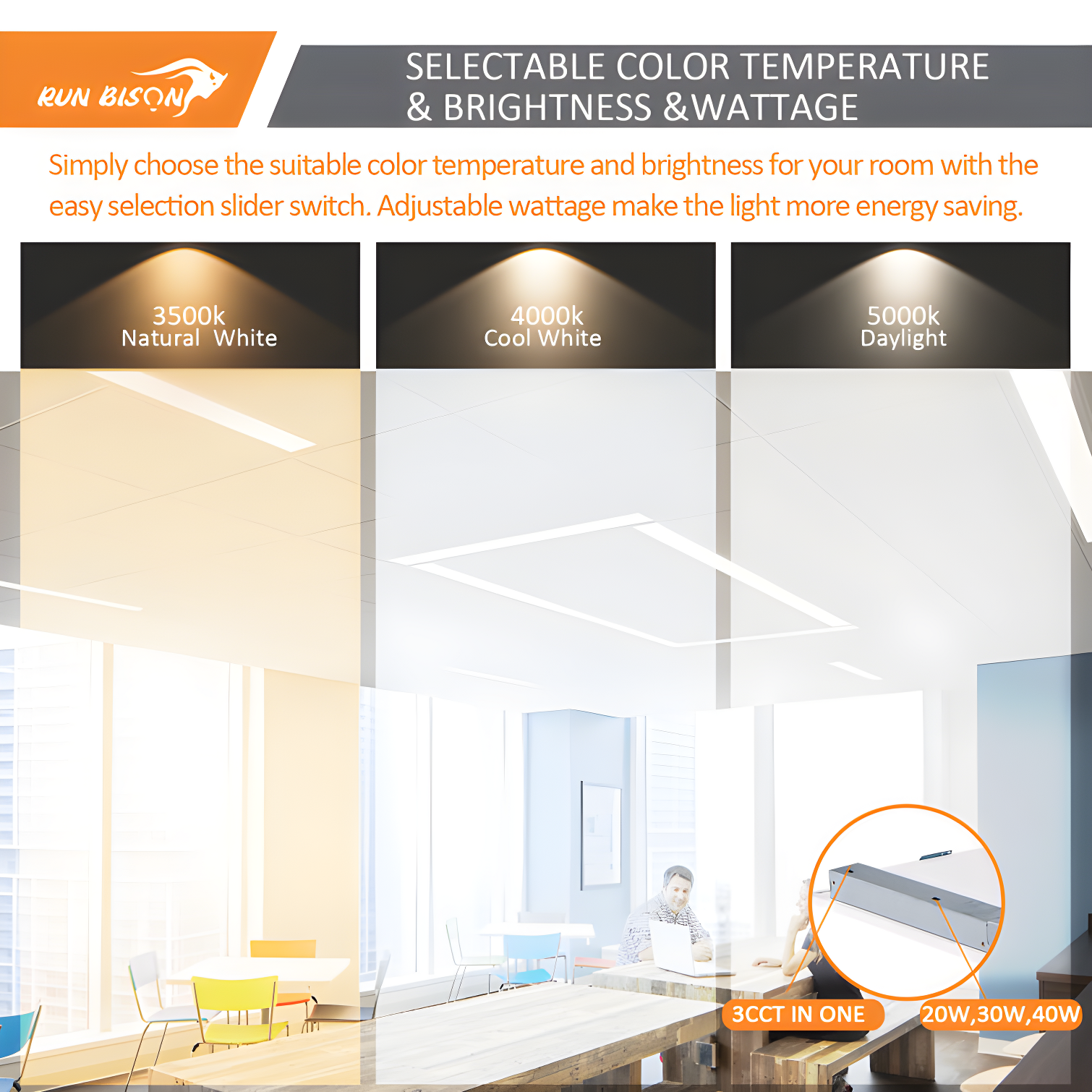 RUN BISON

SELECTABLE COLOR TEMPERATURE & BRIGHTNESS &WATTAGE

Simply choose the suitable color temperature and brightness for your room with the easy selection slider switch. Adjustable wattage make the light more energy saving.

3500k
Natural White

4000k
Cool White

5000k
Daylight

3CCT IN ONE

20W,30W,40W